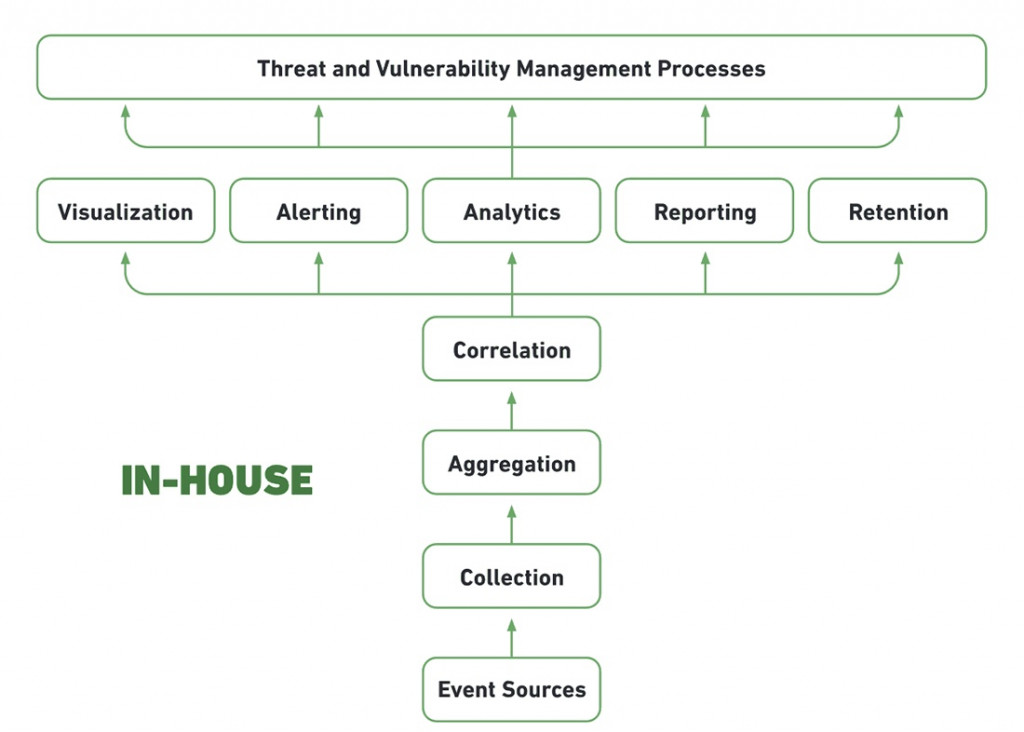 Threat and Vulnerability Management Processes

Visualization

Alerting

Analytics

Reporting

Retention

Correlation

IN-HOUSE

Aggregation

Collection

Event Sources